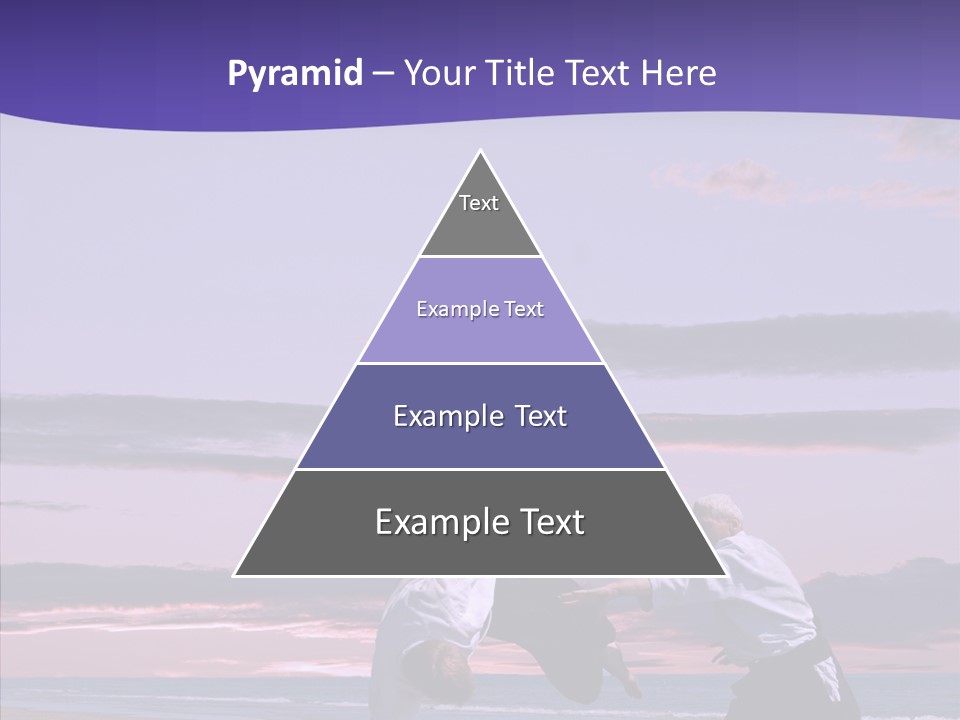 Pyramid – Your Title Text Here

Text

Example Text

Example Text

Example Text